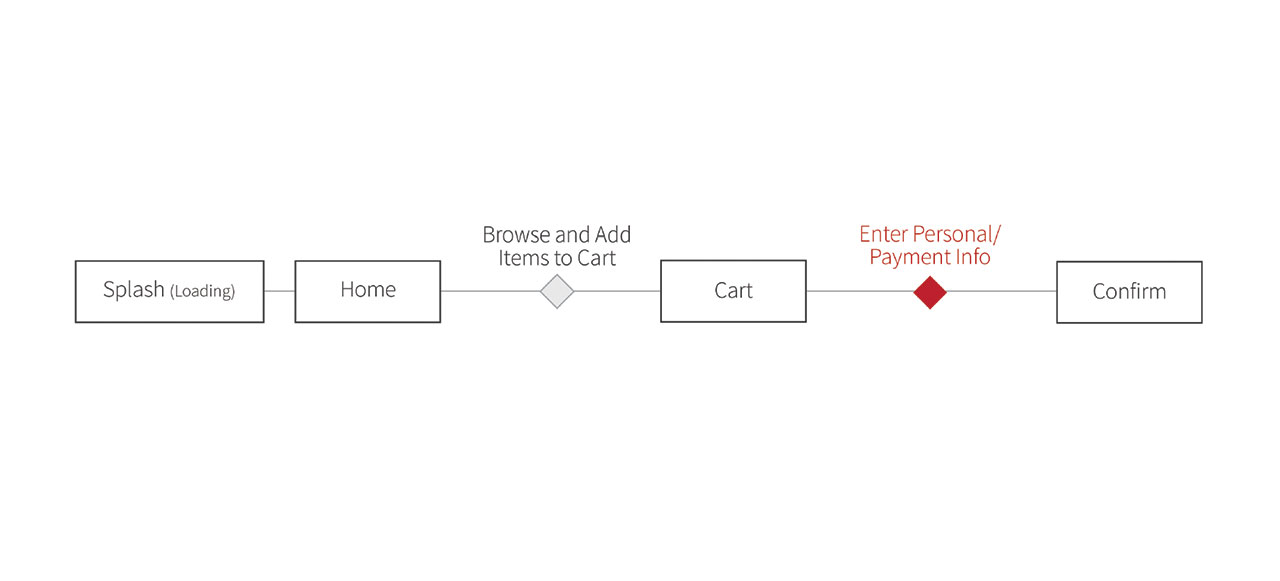 Splash (Loading)

Home

Browse and Add Items to Cart

Cart

Enter Personal/ Payment Info

Confirm